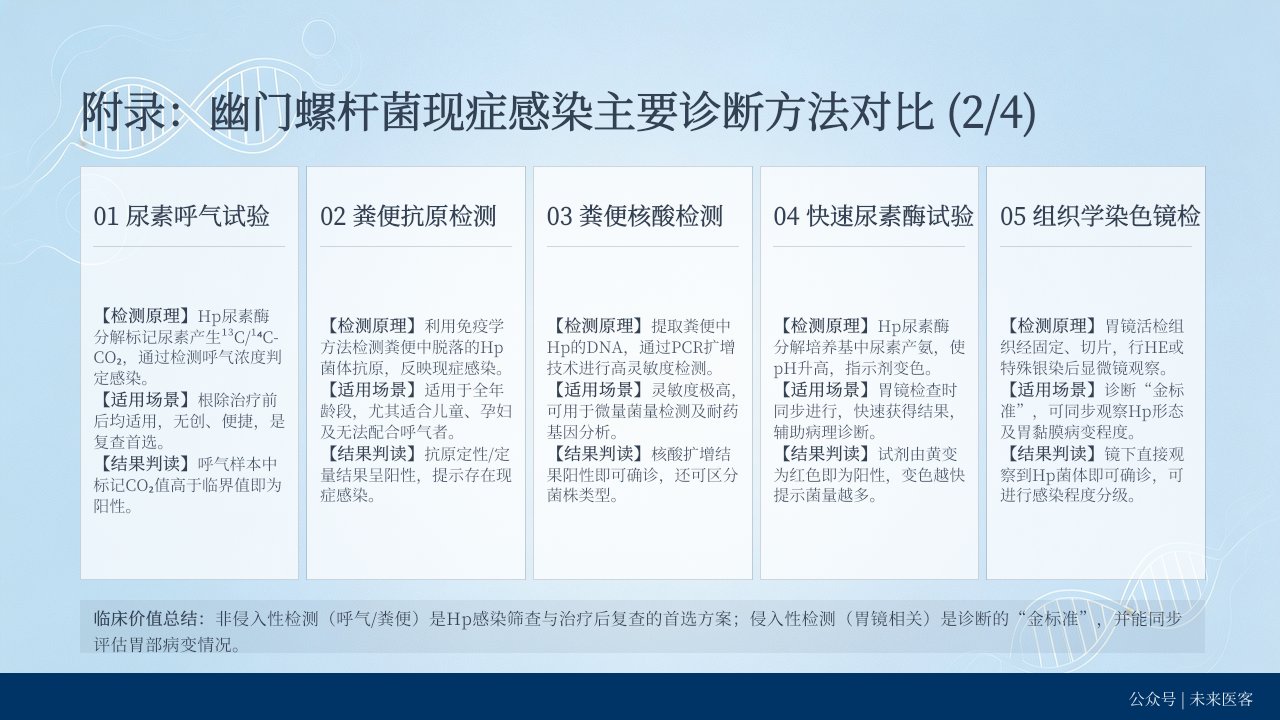 附录：幽门螺杆菌现症感染主要诊断方法对比 (2/4)

01 尿素呼气试验

【检测原理】Hp尿素酶分解标记尿素产生$^{13}C/^{14}C$-$CO_2$，通过检测呼气浓度判定感染。
【适用场景】根除治疗前后均适用，无创、便捷，是复查首选。
【结果判读】呼气样本中标记$CO_2$值高于临界值即为阳性。

02 粪便抗原检测

【检测原理】利用免疫学方法检测粪便中脱落的Hp菌体抗原，反映现症感染。
【适用场景】适用于全年龄段，尤其适合儿童、孕妇及无法配合呼气者。
【结果判读】抗原定性/定量结果呈阳性，提示存在现症感染。

03 粪便核酸检测

【检测原理】提取粪便中Hp的DNA，通过PCR扩增技术进行高灵敏度检测。
【适用场景】灵敏度极高，可用于微量菌量检测及耐药基因分析。
【结果判读】核酸扩增结果阳性即可确诊，还可区分菌株类型。

04 快速尿素酶试验

【检测原理】Hp尿素酶分解培养基中尿素产氨，使pH升高，指示剂变色。
【适用场景】胃镜检查时同步进行，快速获得结果，辅助病理诊断。
【结果判读】试剂由黄变为红色即为阳性，变色越快提示菌量越多。

05 组织学染色镜检

【检测原理】胃镜活检组织经固定、切片，行HE或特殊银染后显微镜观察。
【适用场景】诊断“金标准”，可同步观察Hp形态及胃黏膜病变程度。
【结果判读】镜下直接观察到Hp菌体即可确诊，可进行感染程度分级。

临床价值总结：非侵入性检测（呼气/粪便）是Hp感染筛查与治疗后复查的首选方案；侵入性检测（胃镜相关）是诊断的“金标准”，并能同步评估胃部病变情况。

公众号 | 未来医客